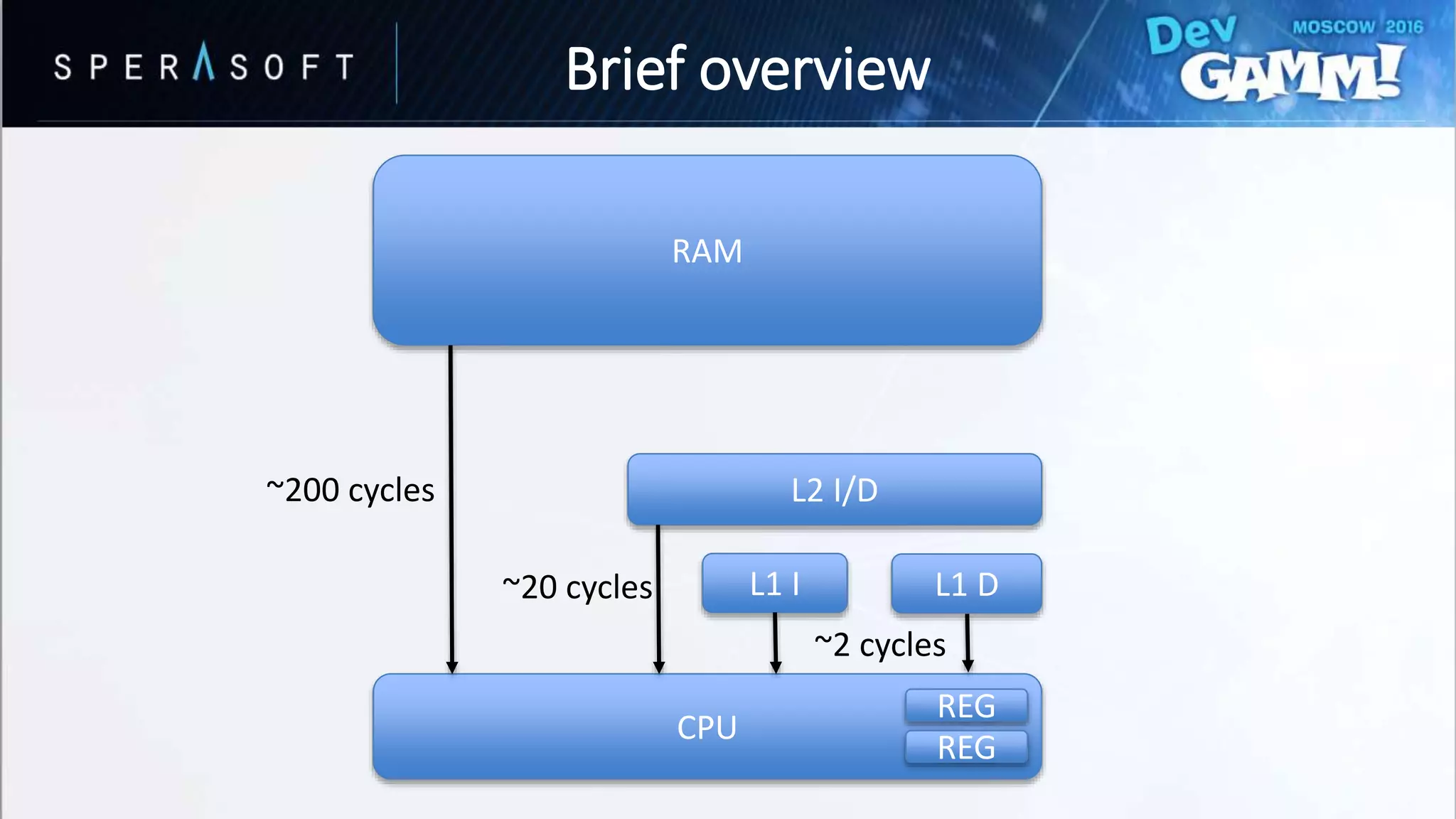 SPERASOFT

Brief overview

Dev GAMM! MOSCOW 2016

RAM

~200 cycles

L2 I/D

~20 cycles

L1 I

L1 D

~2 cycles

CPU

REG

REG